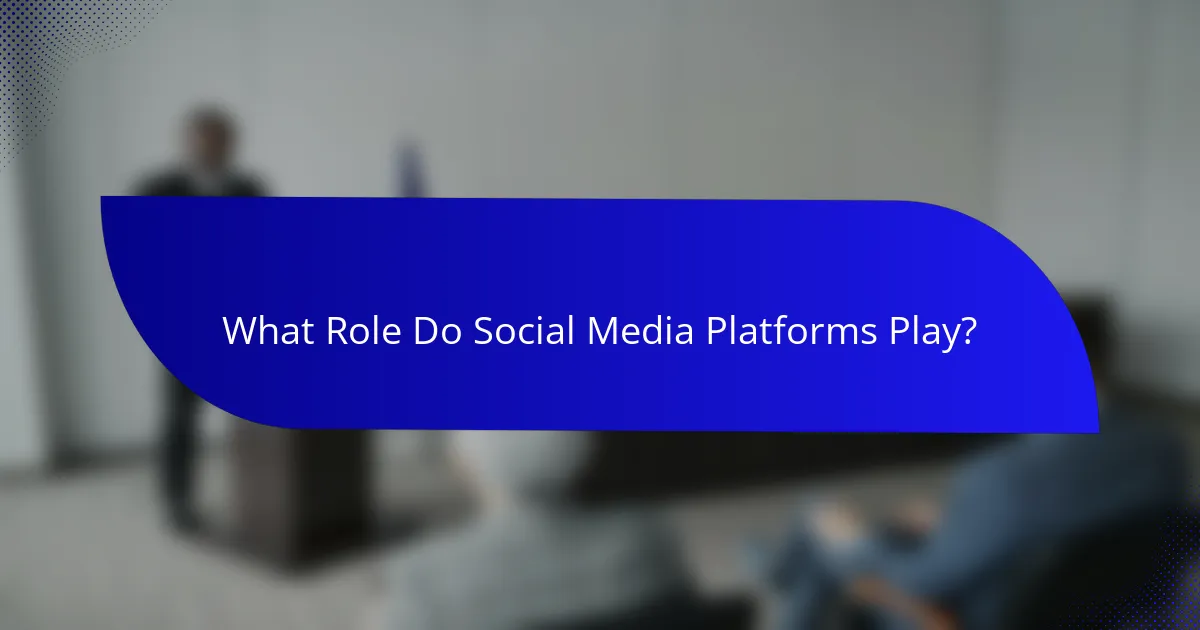 What Role Do Social Media Platforms Play?